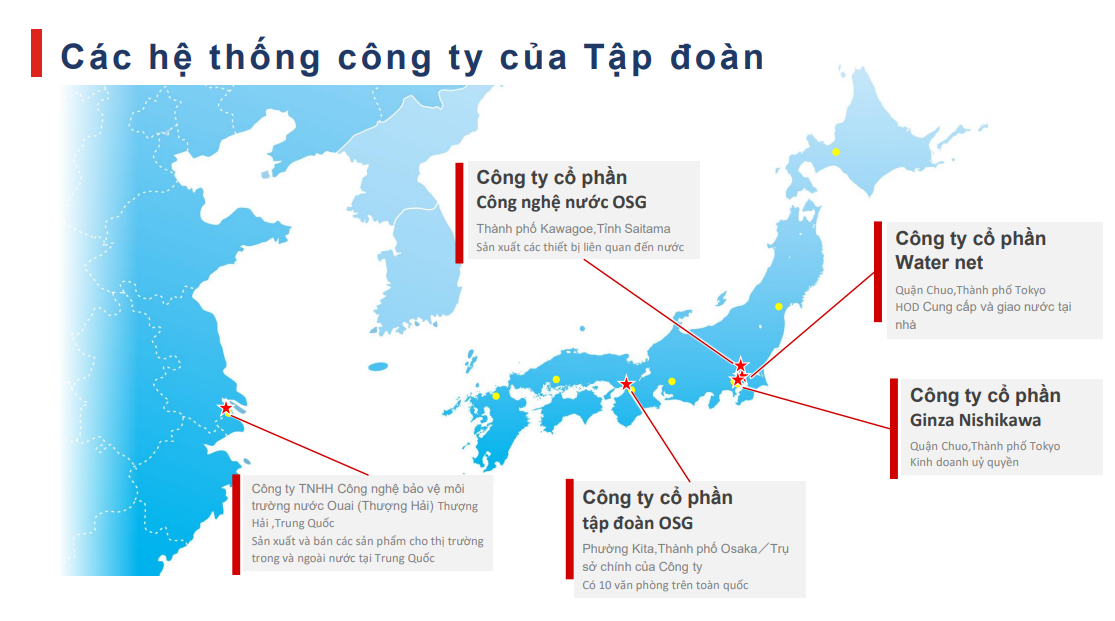 Các hệ thống công ty của Tập đoàn

Công ty cổ phần
Công nghệ nước OSG
Thành phố Kawagoe,Tỉnh Saitama
Sản xuất các thiết bị liên quan đến nước

Công ty cổ phần
Water net
Quận Chuo,Thành phố Tokyo
HOD Cung cấp và giao nước tại nhà

Công ty cổ phần
Ginza Nishikawa
Quận Chuo,Thành phố Tokyo
Kinh doanh uỷ quyền

Công ty TNHH Công nghệ bảo vệ môi trường nước Ouai (Thượng Hải) Thượng Hải ,Trung Quốc
Sản xuất và bán các sản phẩm cho thị trường trong và ngoài nước tại Trung Quốc

Công ty cổ phần
tập đoàn OSG
Phường Kita,Thành phố Osaka／Trụ sở chính của Công ty
Có 10 văn phòng trên toàn quốc